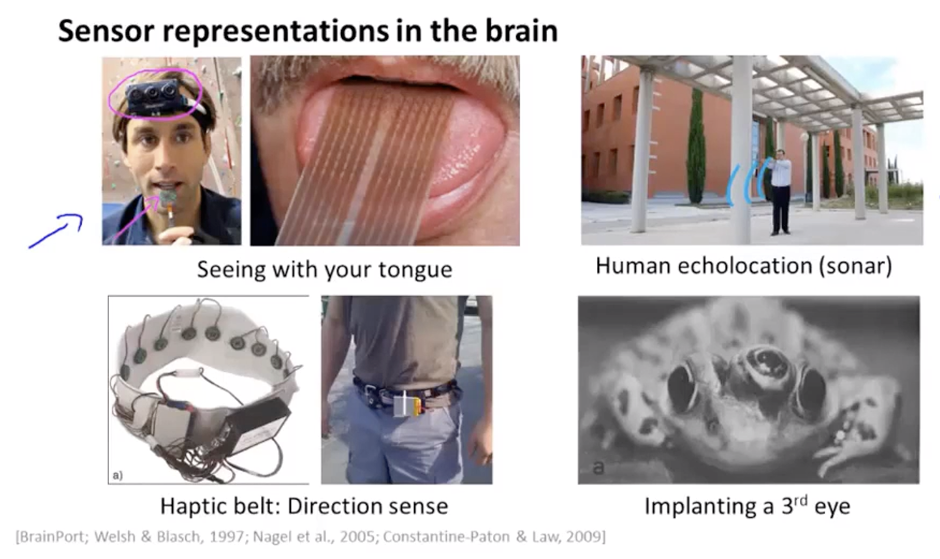 Sensor representations in the brain

Seeing with your tongue

Human echolocation (sonar)

a)

Haptic belt: Direction sense

a

Implanting a 3$^{rd}$ eye

[BrainPort; Welsh & Blasch, 1997; Nagel et al., 2005; Constantine-Paton & Law, 2009]